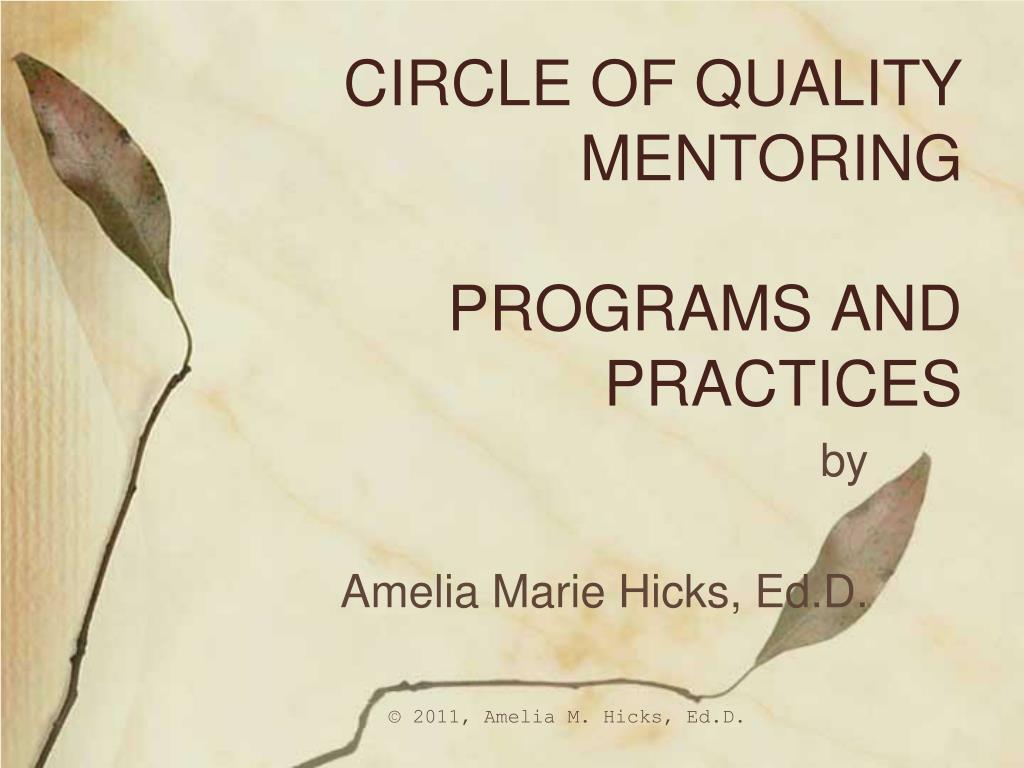 CIRCLE OF QUALITY MENTORING

PROGRAMS AND PRACTICES

by

Amelia Marie Hicks, Ed.D.

© 2011, Amelia M. Hicks, Ed.D.